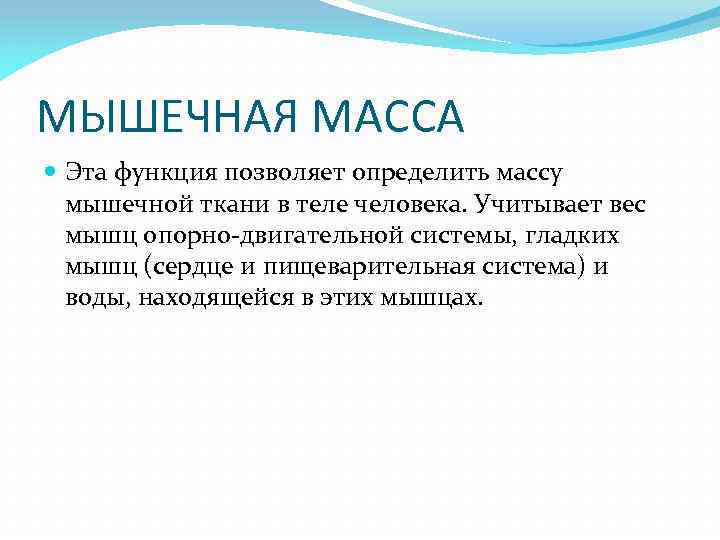 МЫШЕЧНАЯ МАССА

Эта функция позволяет определить массу мышечной ткани в теле человека. Учитывает вес мышц опорно-двигательной системы, гладких мышц (сердце и пищеварительная система) и воды, находящейся в этих мышцах.